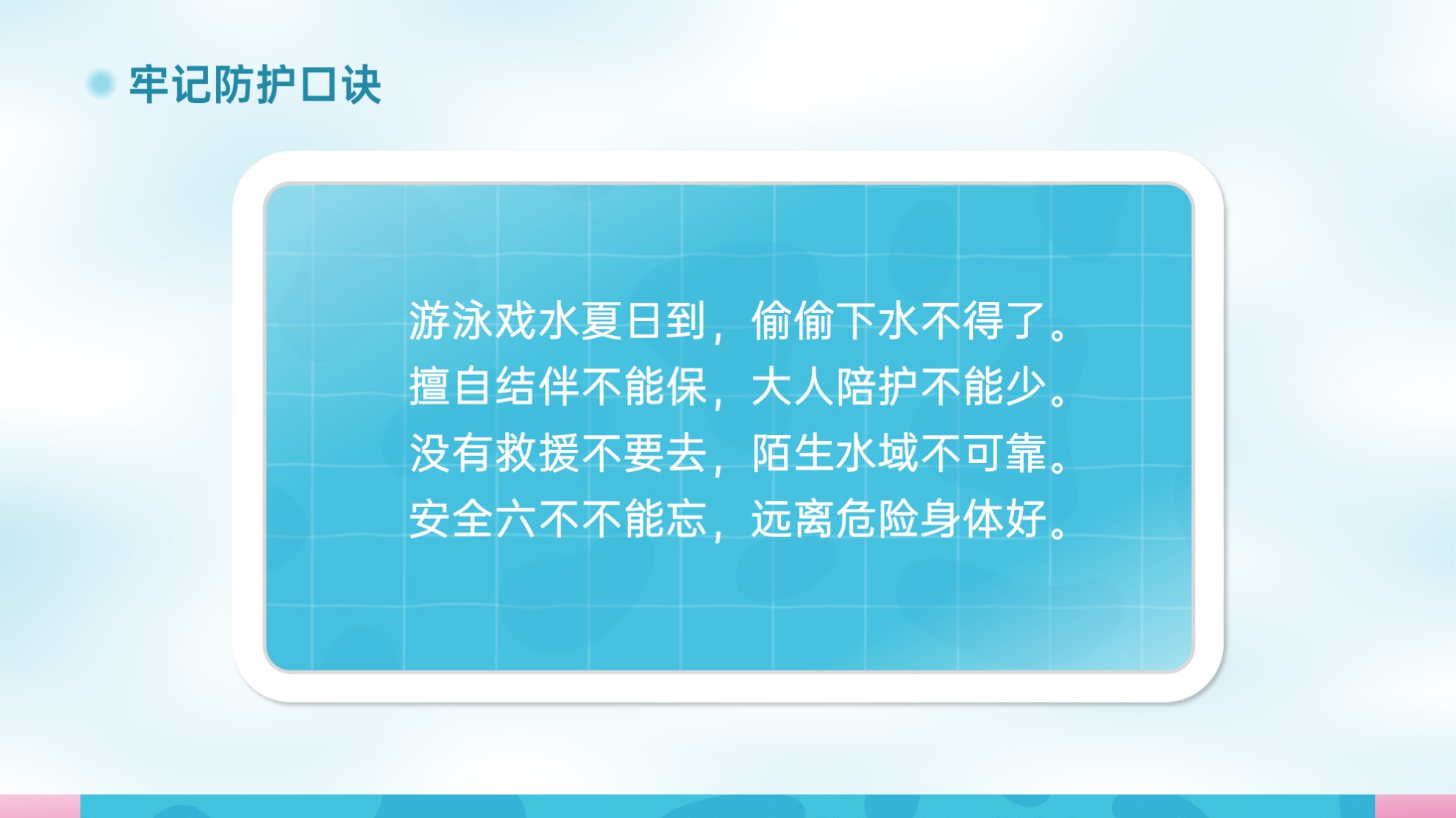 牢记防护口诀

游泳戏水夏日到，偷偷下水不得了。
擅自结伴不能保，大人陪护不能少。
没有救援不要去，陌生水域不可靠。
安全六不不能忘，远离危险身体好。